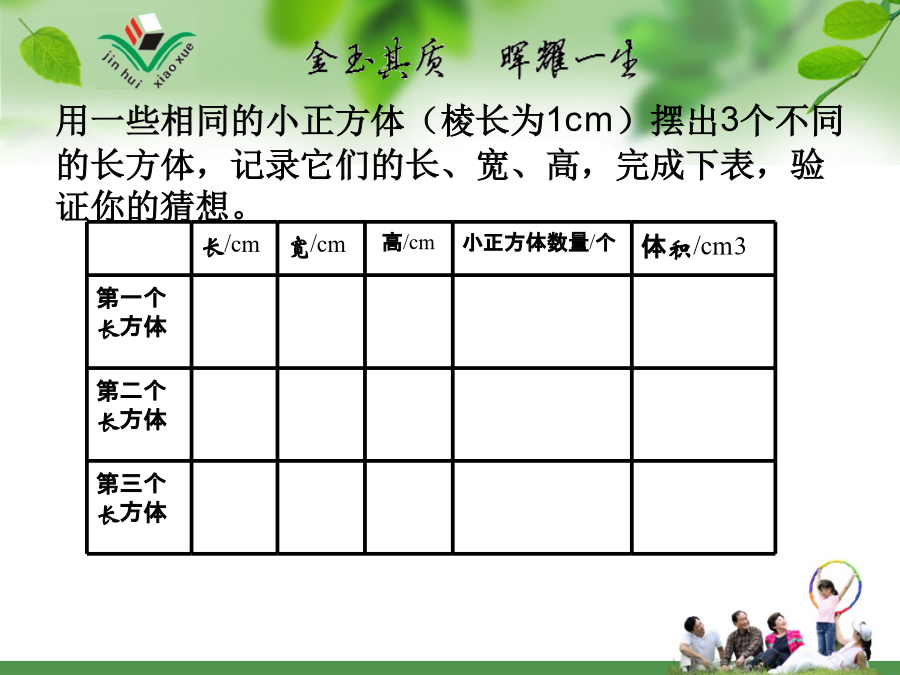 jin hui xiao xue

金玉其质　晖耀一生

用一些相同的小正方体（棱长为1cm）摆出3个不同的长方体，记录它们的长、宽、高，完成下表，验证你的猜想。

| | 长/cm | 宽/cm | 高/cm | 小正方体数量/个 | 体积/cm3 |
|---|---|---|---|---|---|
| 第一个长方体 | | | | | |
| 第二个长方体 | | | | | |
| 第三个长方体 | | | | | |